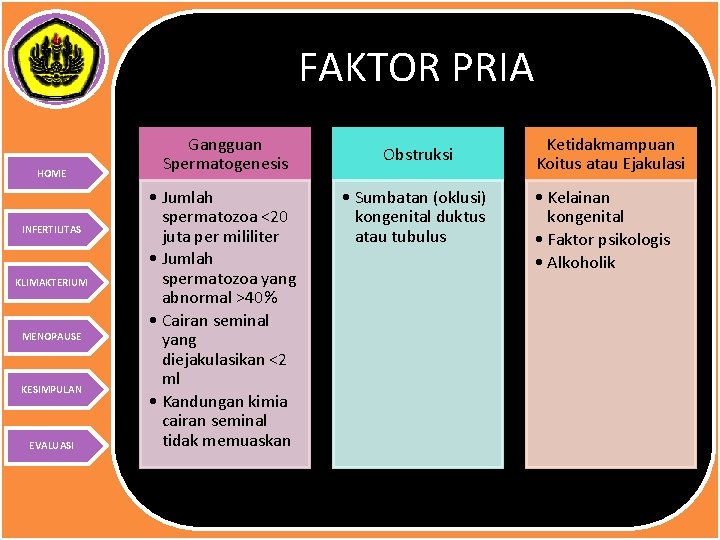 HOME

INFERTILITAS

KLIMAKTERIUM

MENOPAUSE

KESIMPULAN

EVALUASI

FAKTOR PRIA

Gangguan Spermatogenesis

• Jumlah spermatozoa <20 juta per mililiter
• Jumlah spermatozoa yang abnormal >40%
• Cairan seminal yang diejakulasikan <2 ml
• Kandungan kimia cairan seminal tidak memuaskan

Obstruksi

• Sumbatan (oklusi) kongenital duktus atau tubulus

Ketidakmampuan Koitus atau Ejakulasi

• Kelainan kongenital
• Faktor psikologis
• Alkoholik